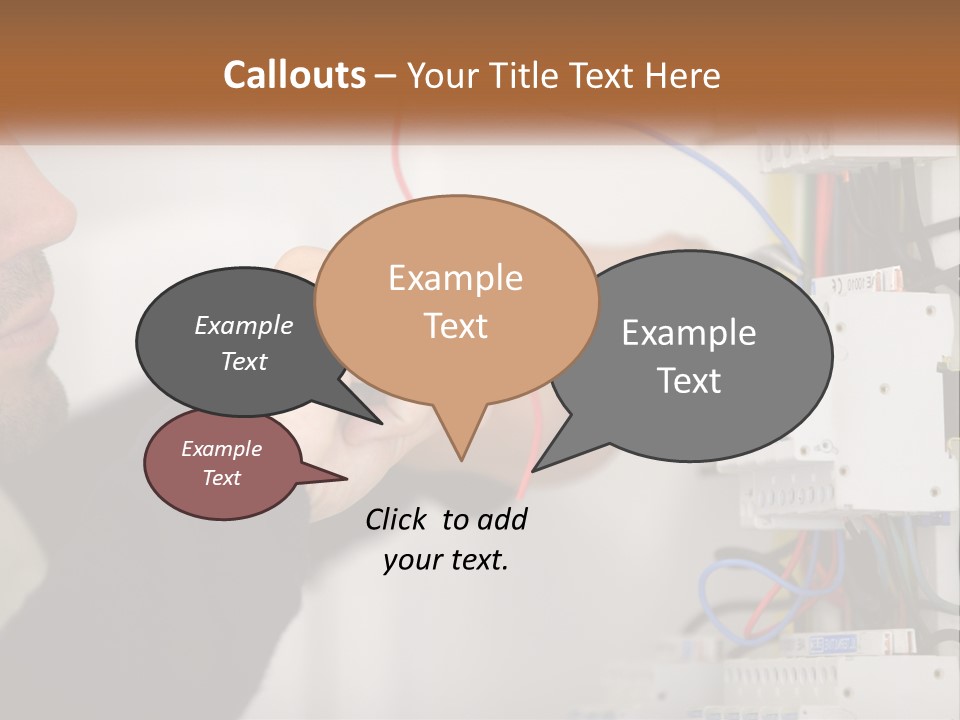 Callouts – Your Title Text Here

Example Text

Example Text

Example Text

Example Text

Click to add your text.